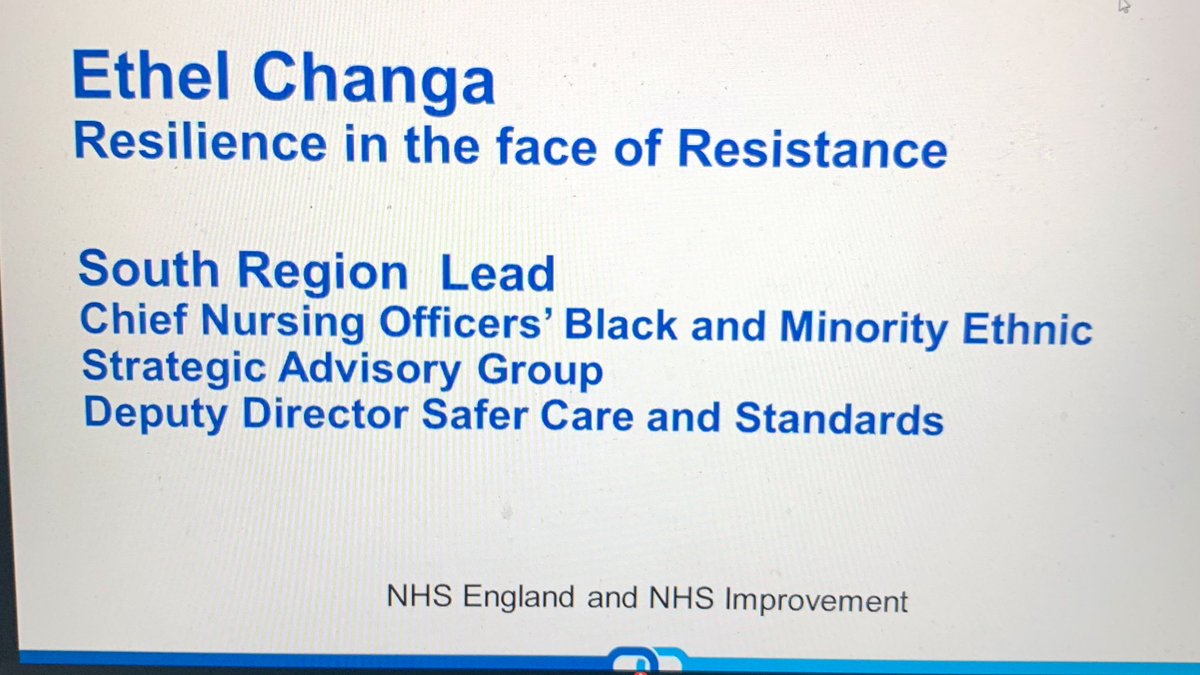 Ethel Changa
Resilience in the face of Resistance

South Region Lead
Chief Nursing Officers' Black and Minority Ethnic Strategic Advisory Group
Deputy Director Safer Care and Standards

NHS England and NHS Improvement